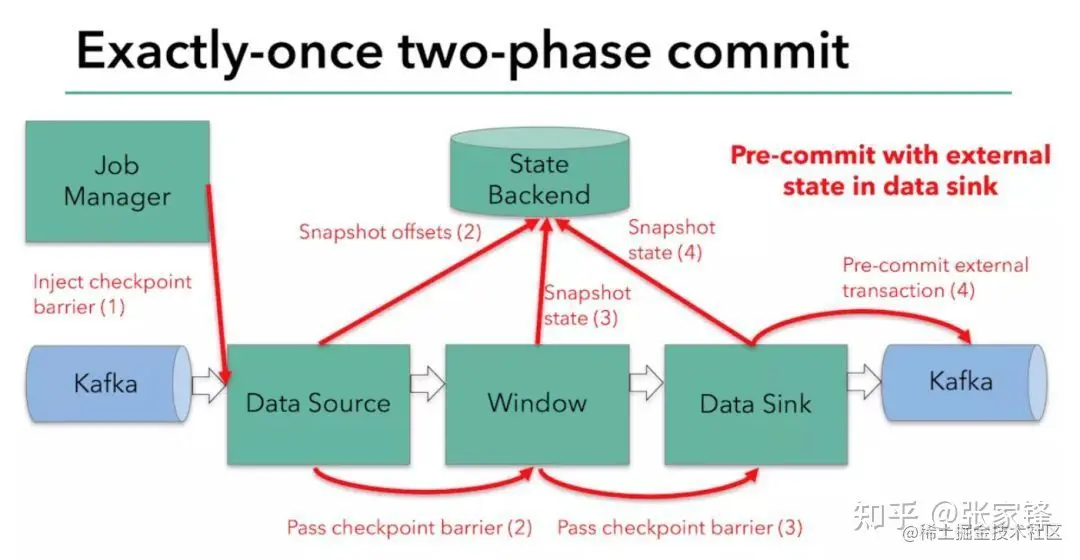 Exactly-once two-phase commit

Job Manager

State Backend

Pre-commit with external state in data sink

Snapshot offsets (2)

Snapshot state (4)

Inject checkpoint barrier (1)

Snapshot state (3)

Pre-commit external transaction (4)

Kafka

Data Source

Window

Data Sink

Kafka

Pass checkpoint barrier (2)

Pass checkpoint barrier (3)

知乎 @张家锋

@稀土掘金技术社区